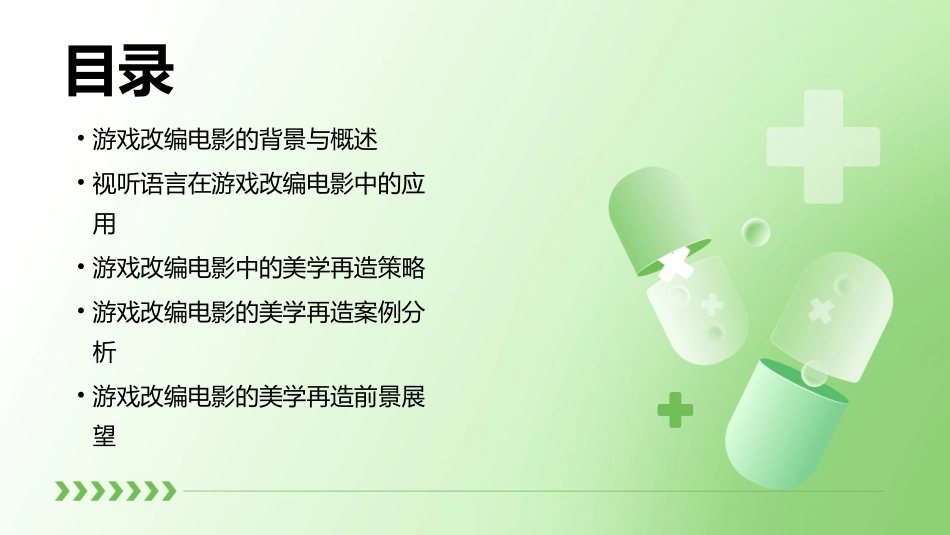 目录

• 游戏改编电影的背景与概述

• 视听语言在游戏改编电影中的应用

• 游戏改编电影中的美学再造策略

• 游戏改编电影的美学再造案例分析

• 游戏改编电影的美学再造前景展望